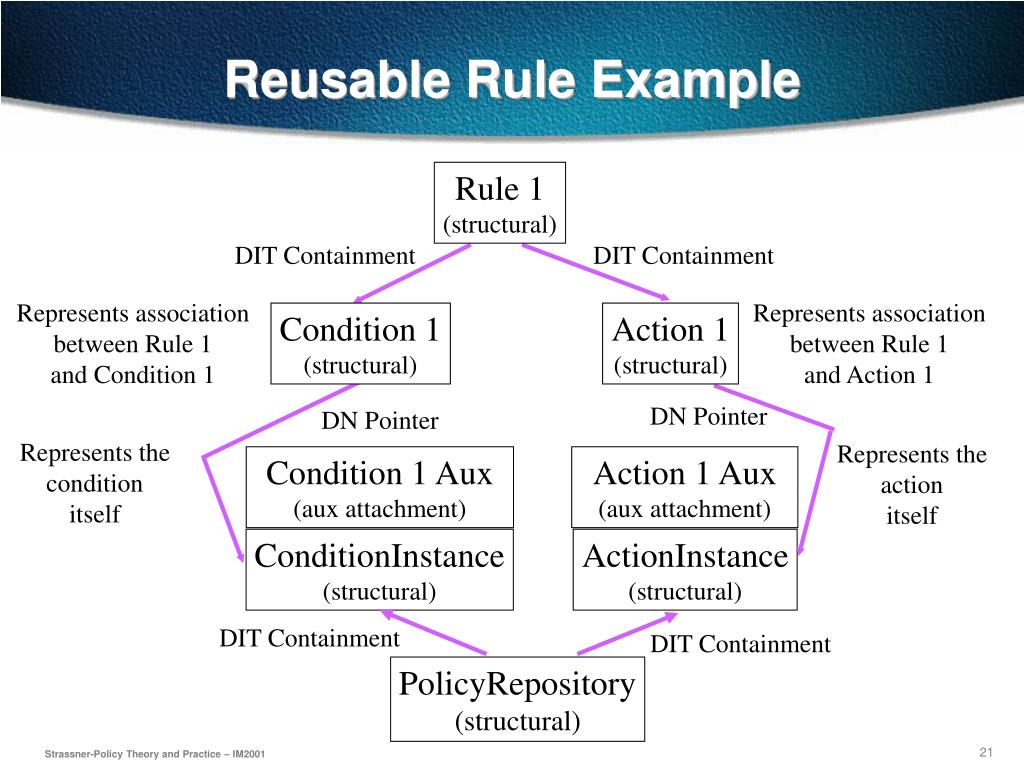 Reusable Rule Example

Rule 1
(structural)

DIT Containment

DIT Containment

Represents association between Rule 1 and Condition 1

Condition 1
(structural)

Action 1
(structural)

Represents association between Rule 1 and Action 1

DN Pointer

DN Pointer

Represents the condition itself

Condition 1 Aux
(aux attachment)

Action 1 Aux
(aux attachment)

Represents the action itself

ConditionInstance
(structural)

ActionInstance
(structural)

DIT Containment

DIT Containment

PolicyRepository
(structural)

Strassner-Policy Theory and Practice – IM2001

21